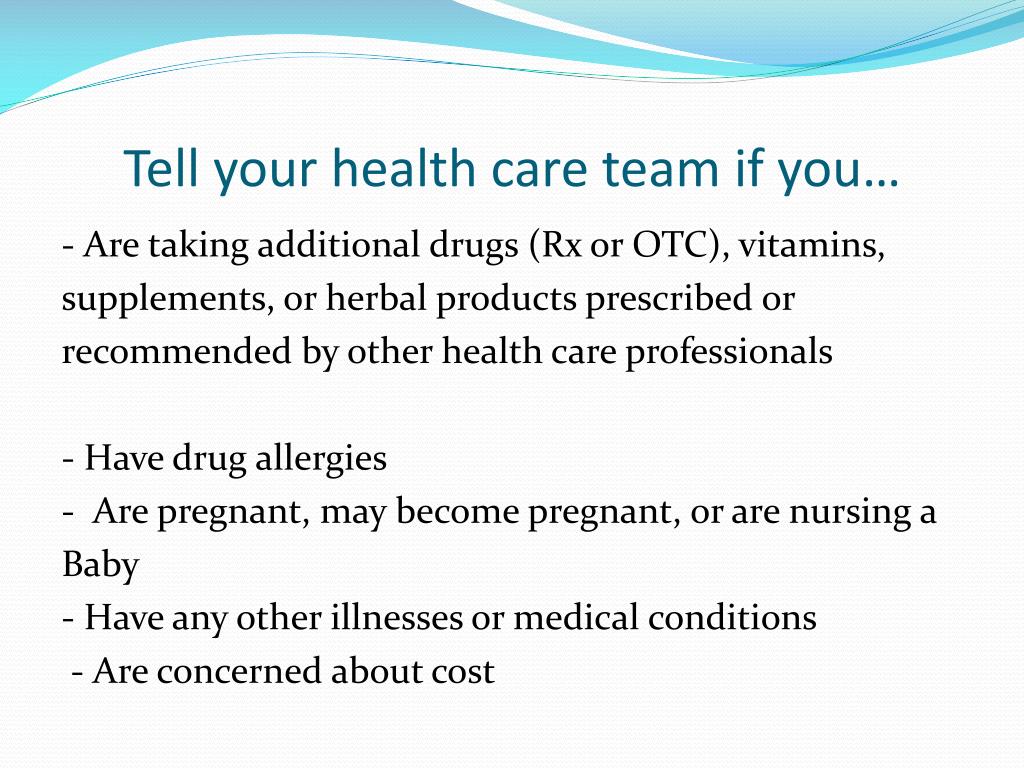 Tell your health care team if you…

- Are taking additional drugs (Rx or OTC), vitamins, supplements, or herbal products prescribed or recommended by other health care professionals

- Have drug allergies
- Are pregnant, may become pregnant, or are nursing a Baby
- Have any other illnesses or medical conditions
- Are concerned about cost